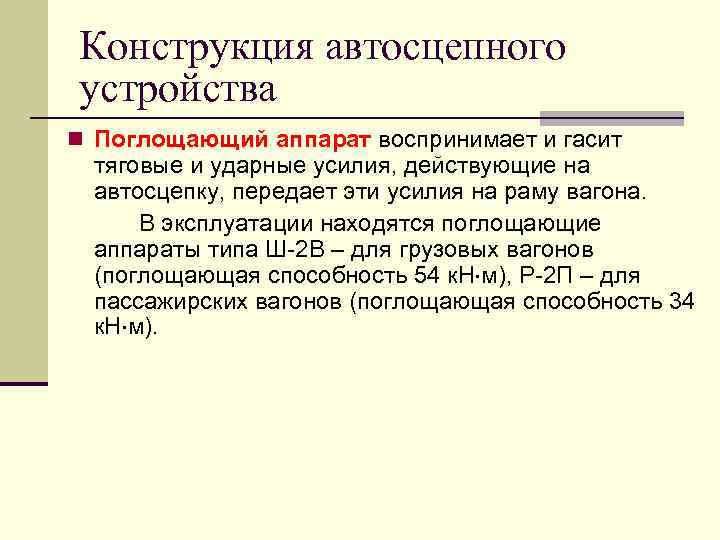 Конструкция автосцепного устройства

Поглощающий аппарат воспринимает и гасит тяговые и ударные усилия, действующие на автосцепку, передает эти усилия на раму вагона.

В эксплуатации находятся поглощающие аппараты типа Ш-2В – для грузовых вагонов (поглощающая способность 54 кН·м), Р-2П – для пассажирских вагонов (поглощающая способность 34 кН·м).